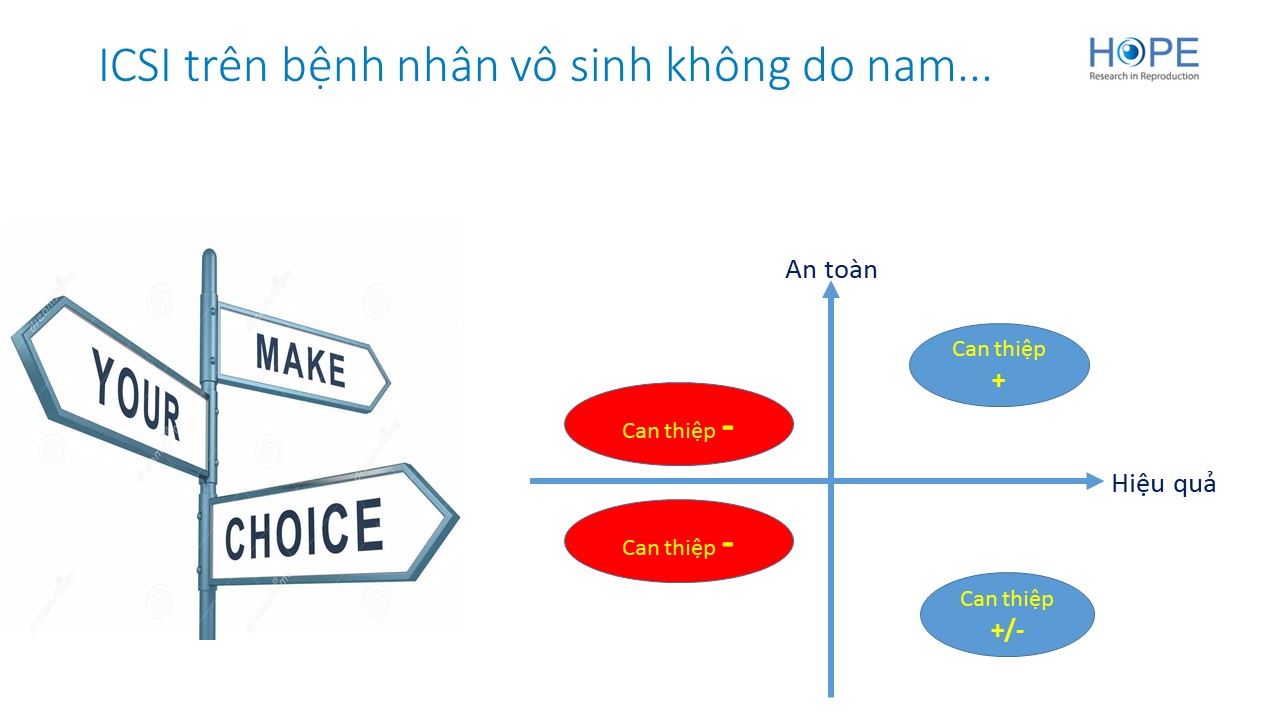 ICSI trên bệnh nhân vô sinh không do nam...

HOPE
Research in Reproduction

YOUR
MAKE
CHOICE

An toàn

Can thiệp
+

Can thiệp -

Hiệu quả

Can thiệp -

Can thiệp
+/-